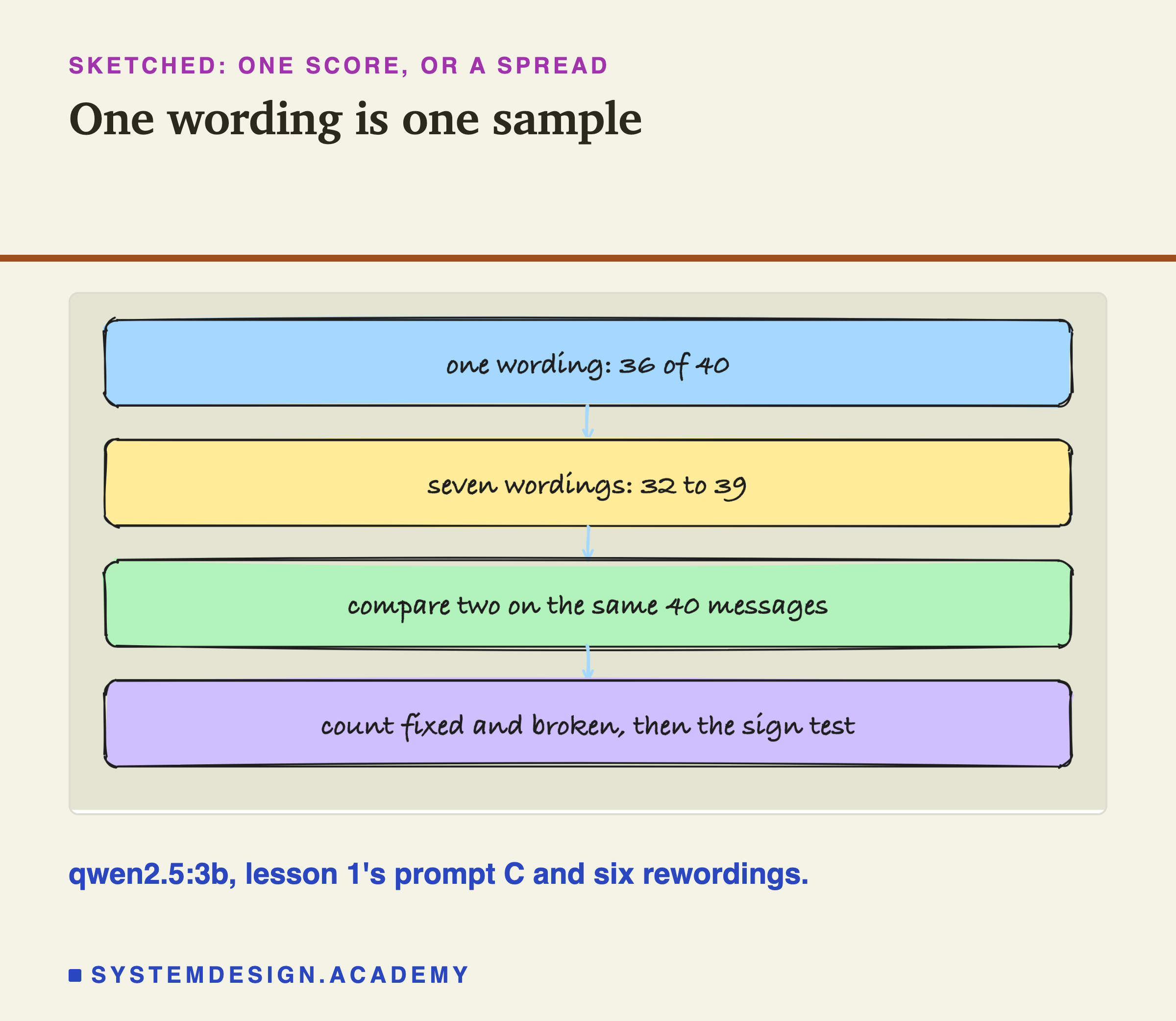 SKETCHED: ONE SCORE, OR A SPREAD

One wording is one sample

one wording: 36 of 40

seven wordings: 32 to 39

compare two on the same 40 messages

count fixed and broken, then the sign test

qwen2.5:3b, lesson 1's prompt C and six rewordings.

SYSTEMDESIGN.ACADEMY